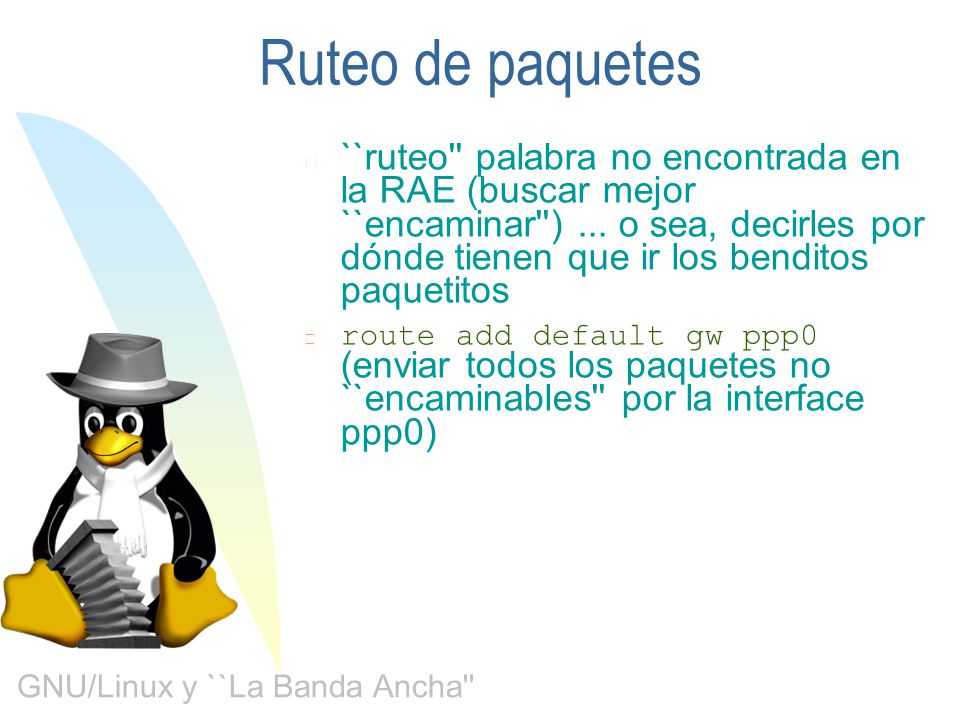 Ruteo de paquetes

``ruteo'' palabra no encontrada en la RAE (buscar mejor ``encaminar'') ... o sea, decirles por dónde tienen que ir los benditos paquetitos

route add default gw ppp0 (enviar todos los paquetes no ``encaminables'' por la interface ppp0)

GNU/Linux y ``La Banda Ancha''